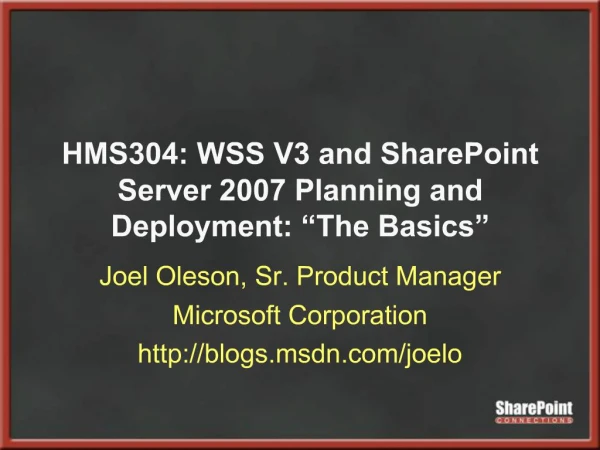 HMS304: WSS V3 and SharePoint Server 2007 Planning and Deployment: “The Basics”

Joel Oleson, Sr. Product Manager

Microsoft Corporation

http://blogs.msdn.com/joelo

SharePoint CONNECTIONS